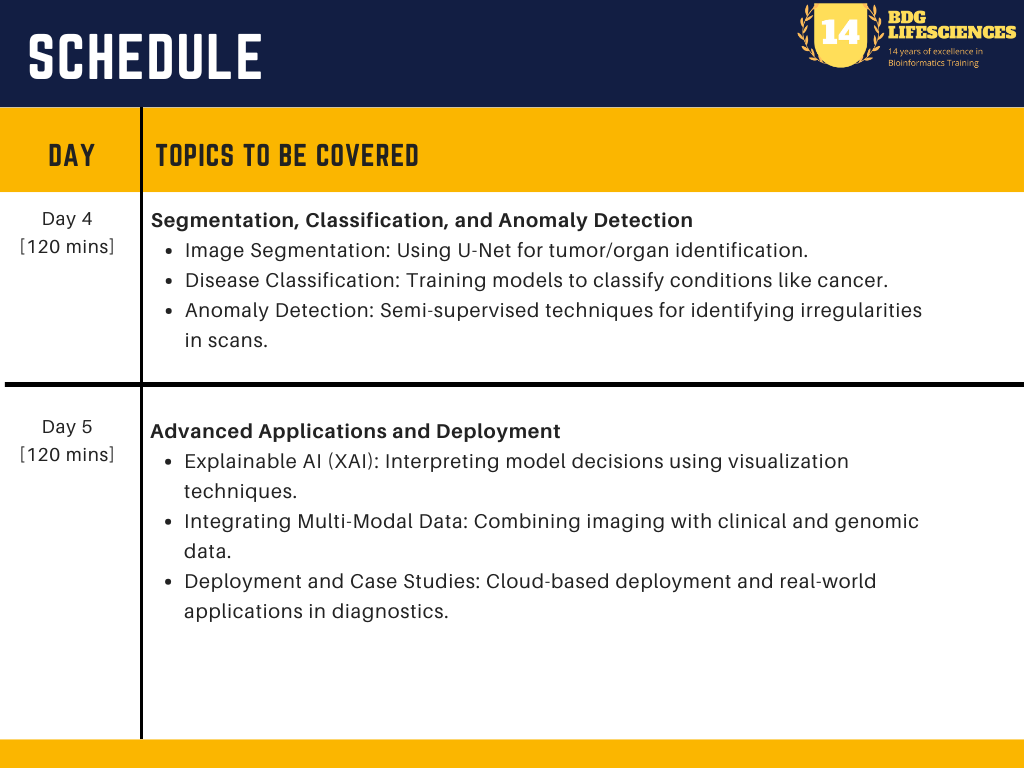 SCHEDULE

14 BDG LIFESCIENCES
14 years of excellence in Bioinformatics Training

| DAY | TOPICS TO BE COVERED |
|---|---|
| Day 4 [120 mins] | **Segmentation, Classification, and Anomaly Detection** • Image Segmentation: Using U-Net for tumor/organ identification. • Disease Classification: Training models to classify conditions like cancer. • Anomaly Detection: Semi-supervised techniques for identifying irregularities in scans. |
| Day 5 [120 mins] | **Advanced Applications and Deployment** • Explainable AI (XAI): Interpreting model decisions using visualization techniques. • Integrating Multi-Modal Data: Combining imaging with clinical and genomic data. • Deployment and Case Studies: Cloud-based deployment and real-world applications in diagnostics. |